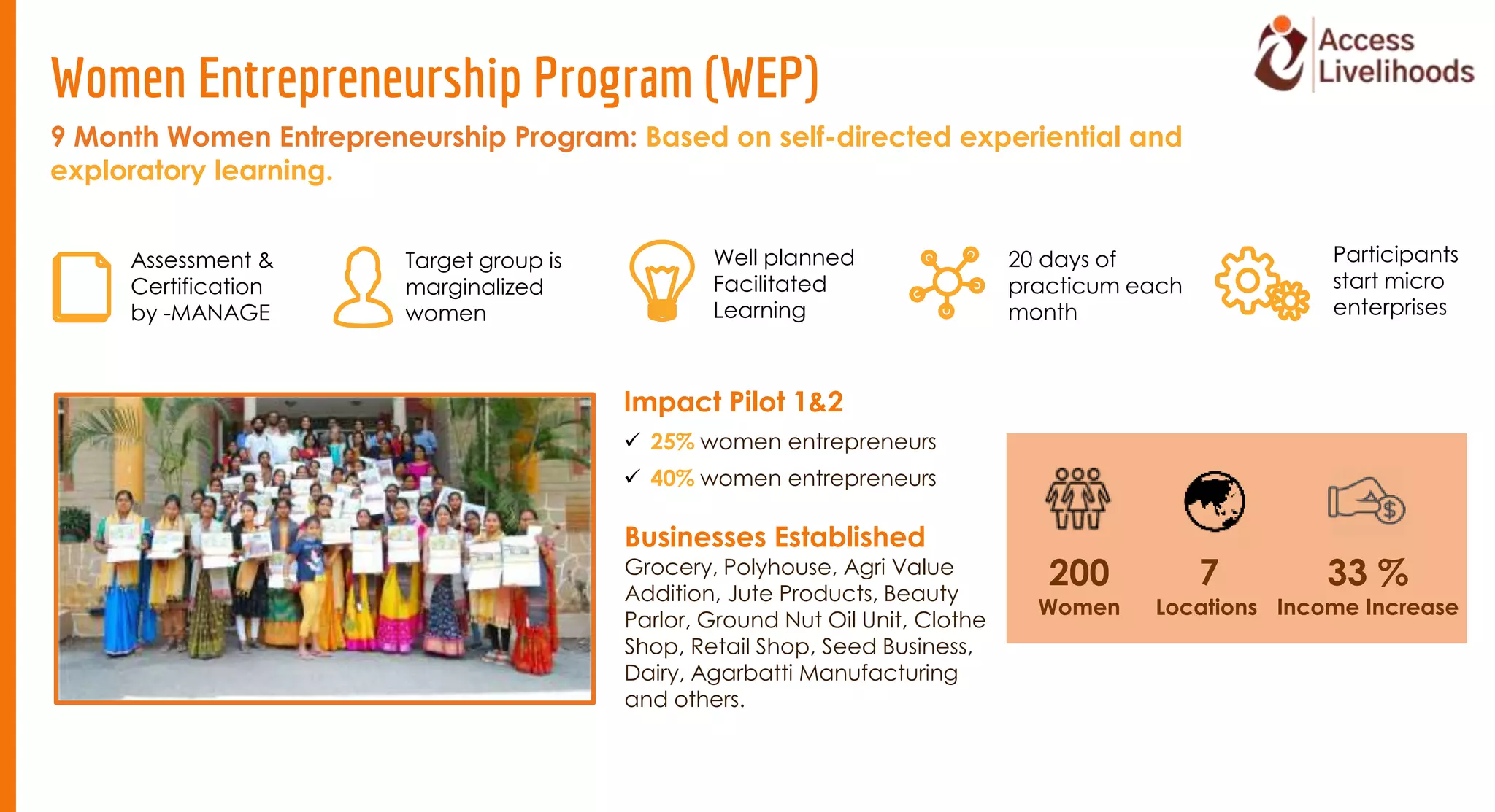 Access Livelihoods

Women Entrepreneurship Program (WEP)

9 Month Women Entrepreneurship Program: Based on self-directed experiential and exploratory learning.

Assessment & Certification by -MANAGE

Target group is marginalized women

Well planned Facilitated Learning

20 days of practicum each month

Participants start micro enterprises

Impact Pilot 1&2

✓ 25% women entrepreneurs

✓ 40% women entrepreneurs

Businesses Established

Grocery, Polyhouse, Agri Value Addition, Jute Products, Beauty Parlor, Ground Nut Oil Unit, Clothe Shop, Retail Shop, Seed Business, Dairy, Agarbatti Manufacturing and others.

200 Women

7 Locations

33 % Income Increase